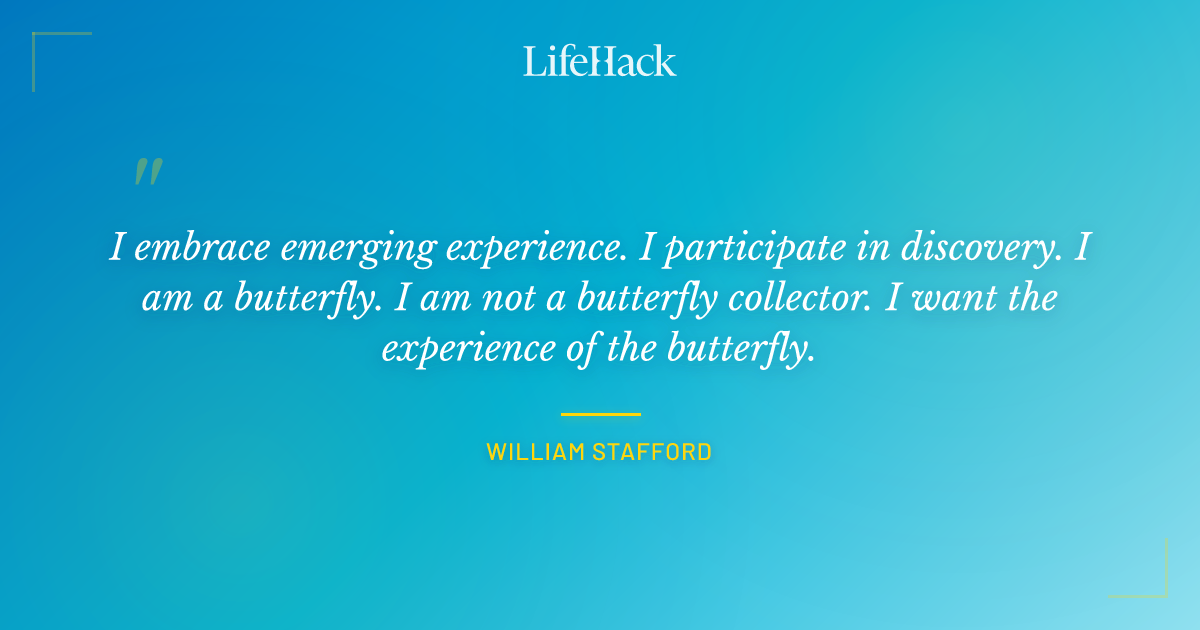 LifeHack

"

I embrace emerging experience. I participate in discovery. I am a butterfly. I am not a butterfly collector. I want the experience of the butterfly.

WILLIAM STAFFORD